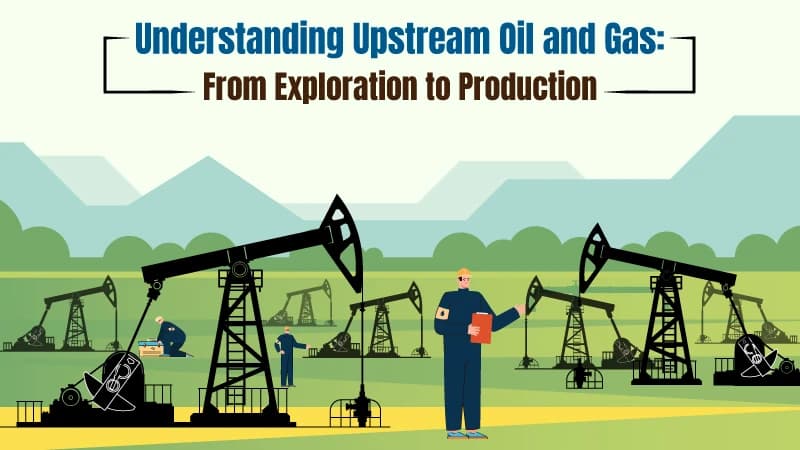 Understanding Upstream Oil and Gas:
From Exploration to Production